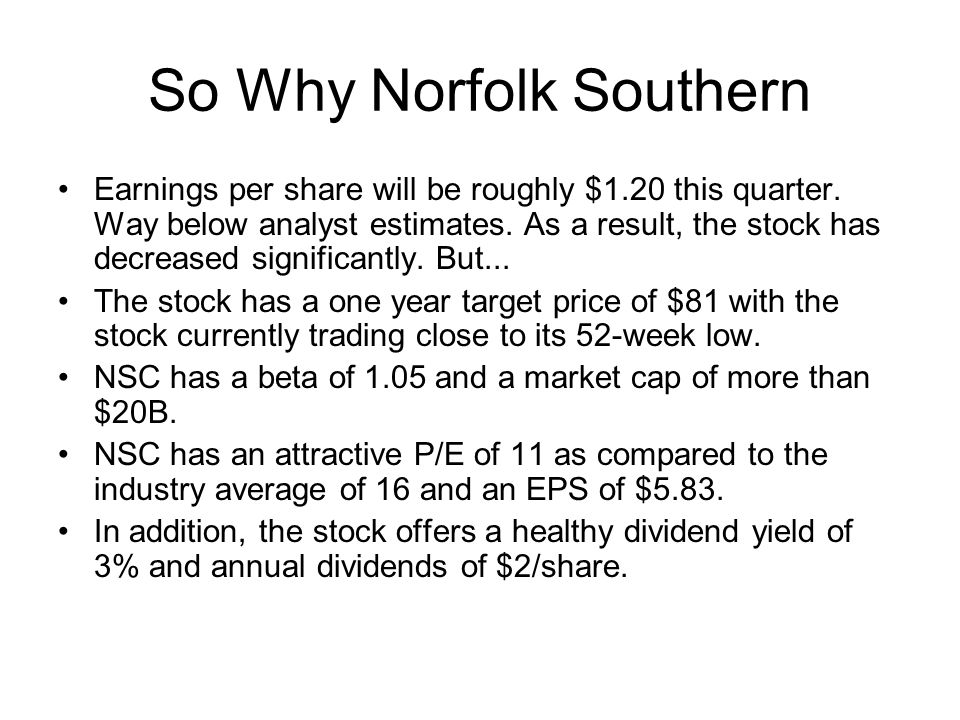 So Why Norfolk Southern

• Earnings per share will be roughly \$1.20 this quarter. Way below analyst estimates. As a result, the stock has decreased significantly. But...
• The stock has a one year target price of \$81 with the stock currently trading close to its 52-week low.
• NSC has a beta of 1.05 and a market cap of more than \$20B.
• NSC has an attractive P/E of 11 as compared to the industry average of 16 and an EPS of \$5.83.
• In addition, the stock offers a healthy dividend yield of 3% and annual dividends of \$2/share.